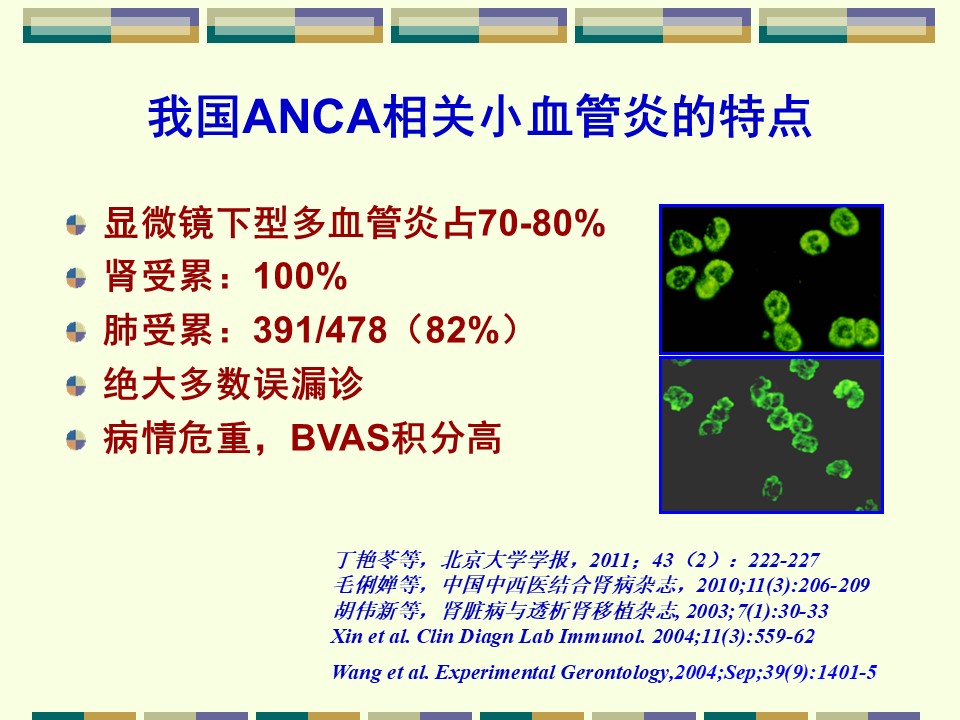 我国ANCA相关小血管炎的特点

显微镜下型多血管炎占70-80%
肾受累：100%
肺受累：391/478（82%）
绝大多数误漏诊
病情危重，BVAS积分高

丁艳苓等，北京大学学报，2011；43（2）：222-227
毛俐婵等，中国中西医结合肾病杂志，2010;11(3):206-209
胡伟新等，肾脏病与透析肾移植杂志, 2003;7(1):30-33
Xin et al. Clin Diagn Lab Immunol. 2004;11(3):559-62
Wang et al. Experimental Gerontology,2004;Sep;39(9):1401-5